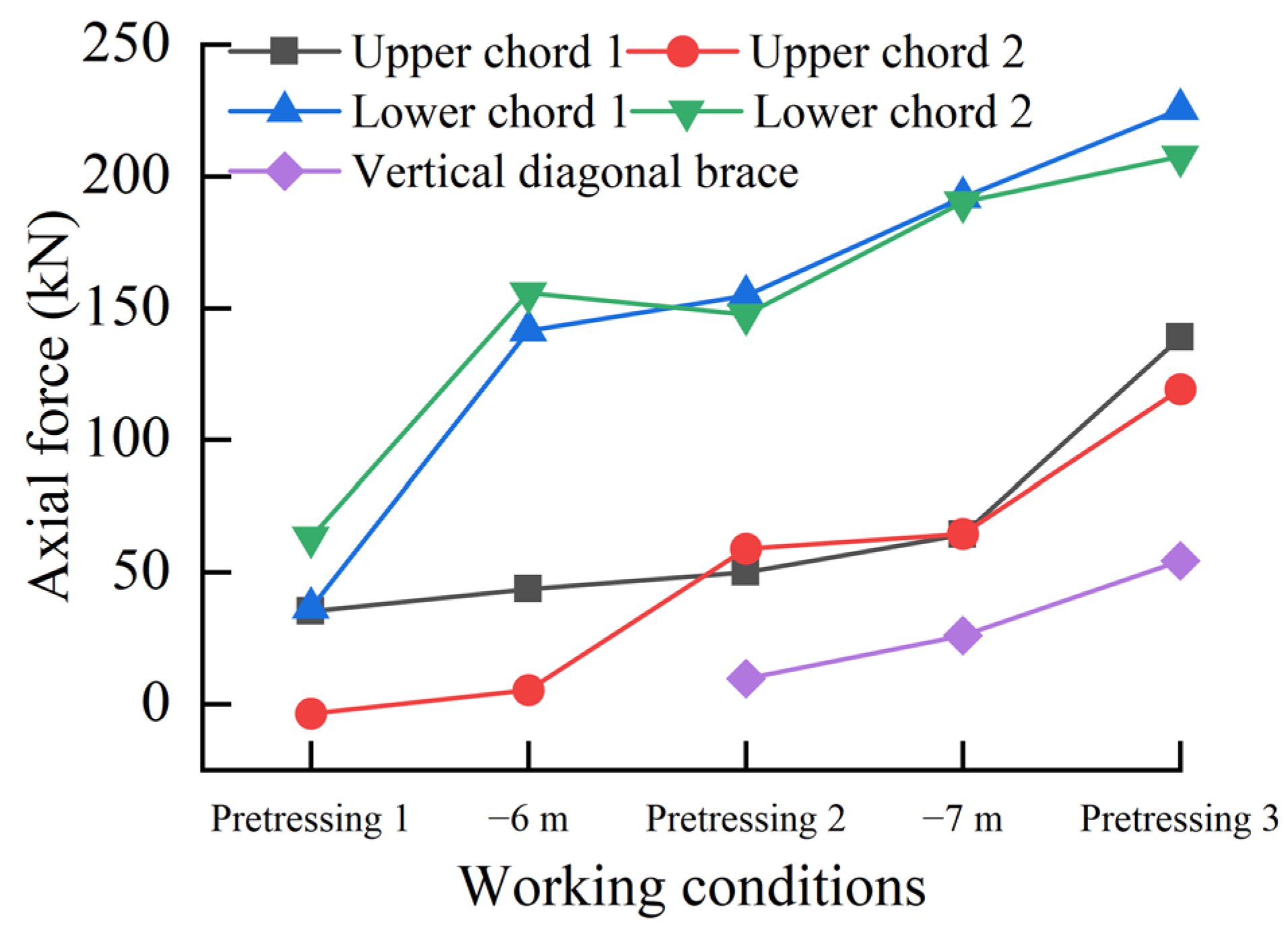 Upper chord 1
Upper chord 2
Lower chord 1
Lower chord 2
Vertical diagonal brace

Axial force (kN)

250
200
150
100
50
0

Pretressing 1
−6 m
Pretressing 2
−7 m
Pretressing 3

Working conditions